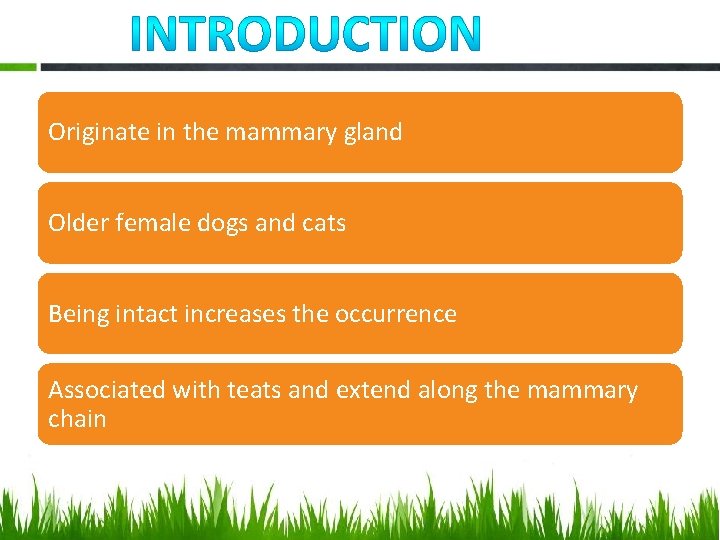 INTRODUCTION

Originate in the mammary gland

Older female dogs and cats

Being intact increases the occurrence

Associated with teats and extend along the mammary chain